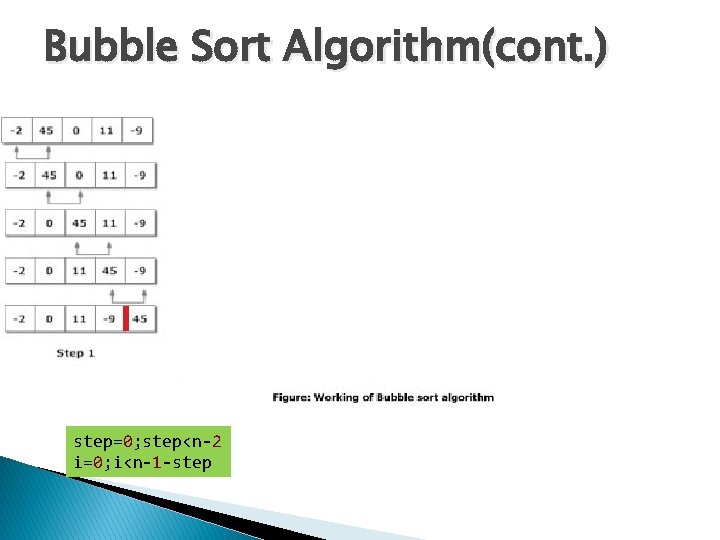 Bubble Sort Algorithm(cont.)

| -2 | 45 | 0 | 11 | -9 |
|---|---|---|---|---|

| -2 | 45 | 0 | 11 | -9 |
|---|---|---|---|---|

| -2 | 0 | 45 | 11 | -9 |
|---|---|---|---|---|

| -2 | 0 | 11 | 45 | -9 |
|---|---|---|---|---|

| -2 | 0 | 11 | -9 | 45 |
|---|---|---|---|---|

Step 1

Figure: Working of Bubble sort algorithm

step=0;step<n-2
i=0;i<n-1-step